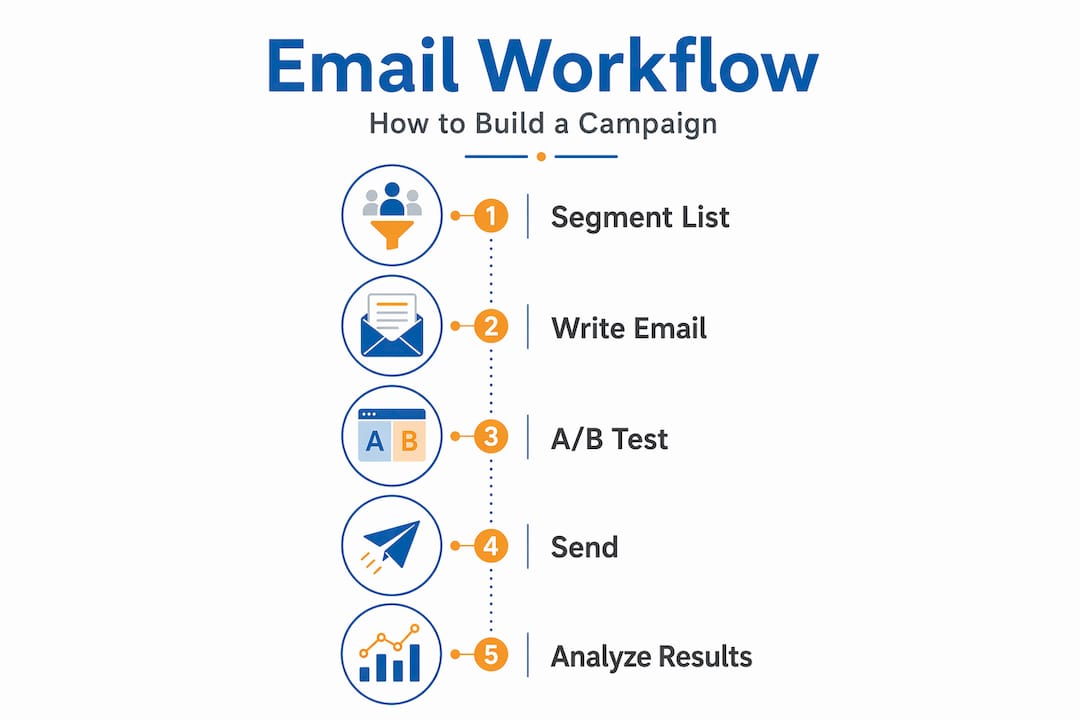 Email Workflow

How to Build a Campaign

1 Segment List

2 Write Email

A B

3 A/B Test

4 Send

5 Analyze Results